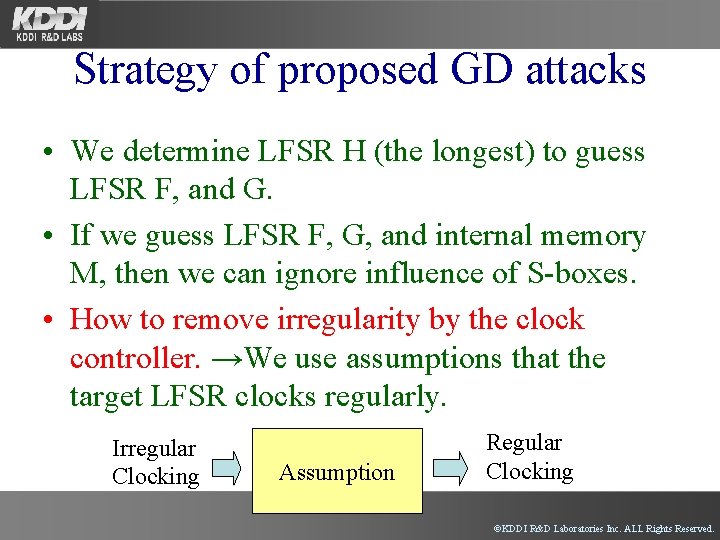 KDDI
KDDI R&D LABS

Strategy of proposed GD attacks

• We determine LFSR H (the longest) to guess LFSR F, and G.

• If we guess LFSR F, G, and internal memory M, then we can ignore influence of S-boxes.

• How to remove irregularity by the clock controller. →We use assumptions that the target LFSR clocks regularly.

Irregular Clocking

Assumption

Regular Clocking

©KDDI R&D Laboratories Inc. ALL Rights Reserved.